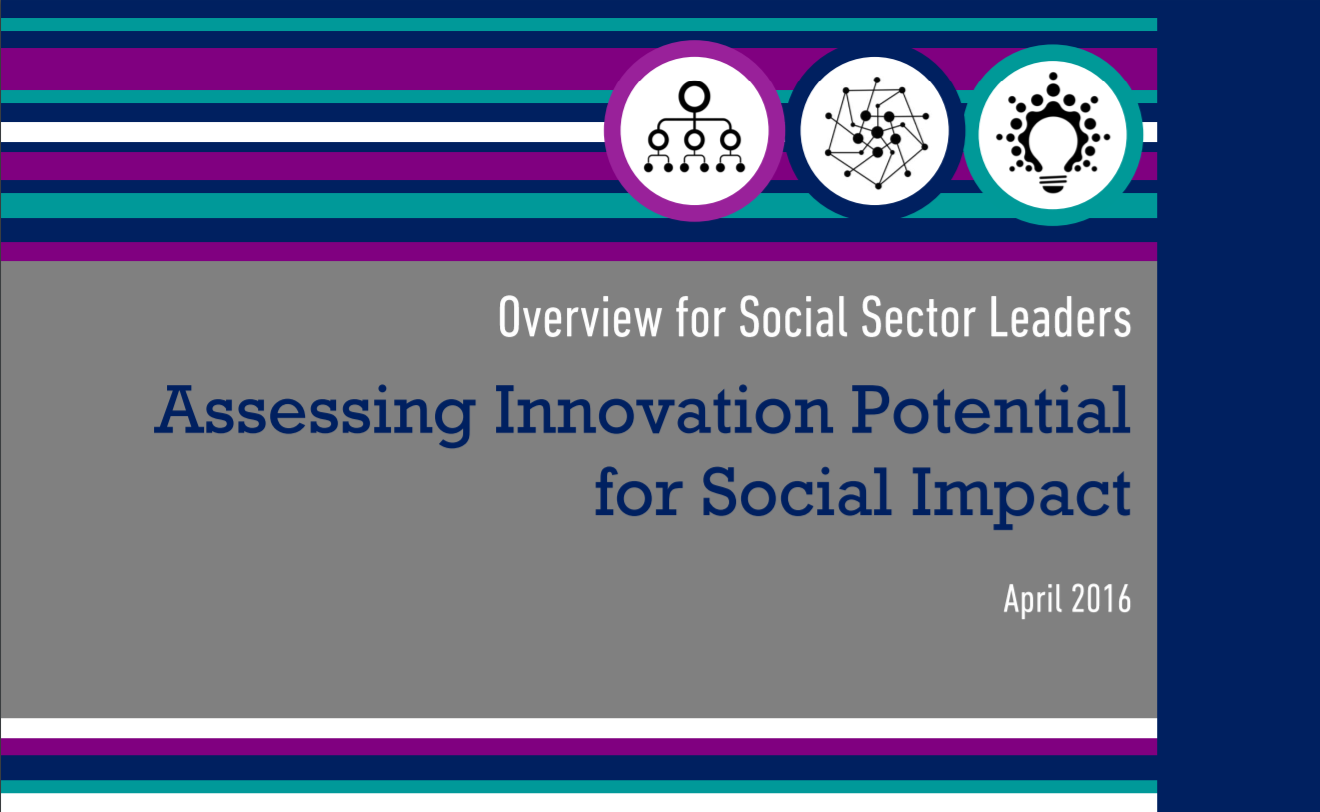 Overview for Social Sector Leaders

Assessing Innovation Potential for Social Impact

April 2016